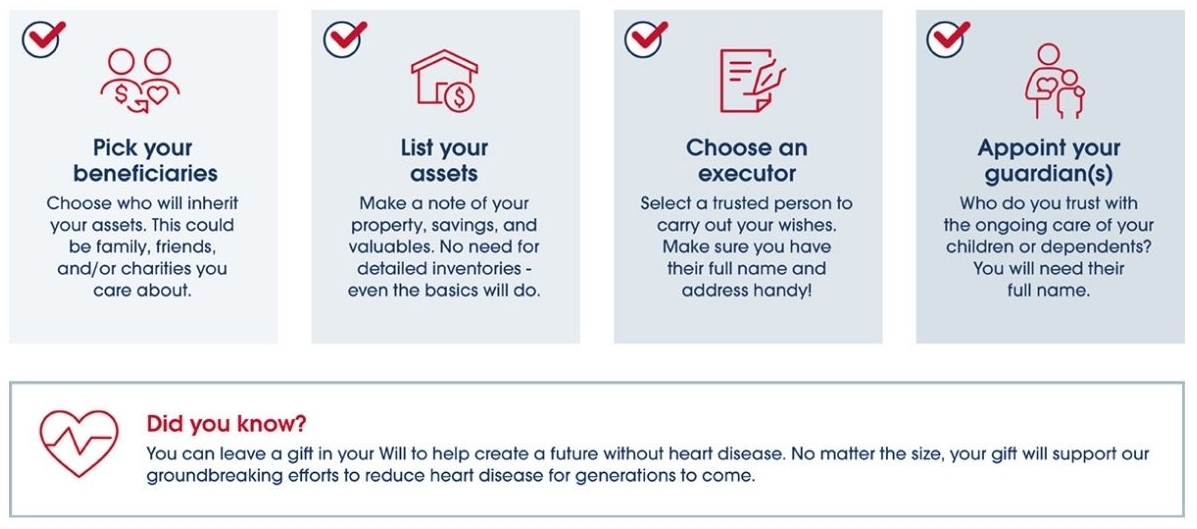 Pick your beneficiaries

Choose who will inherit your assets. This could be family, friends, and/or charities you care about.

List your assets

Make a note of your property, savings, and valuables. No need for detailed inventories - even the basics will do.

Choose an executor

Select a trusted person to carry out your wishes. Make sure you have their full name and address handy!

Appoint your guardian(s)

Who do you trust with the ongoing care of your children or dependents? You will need their full name.

Did you know?

You can leave a gift in your Will to help create a future without heart disease. No matter the size, your gift will support our groundbreaking efforts to reduce heart disease for generations to come.